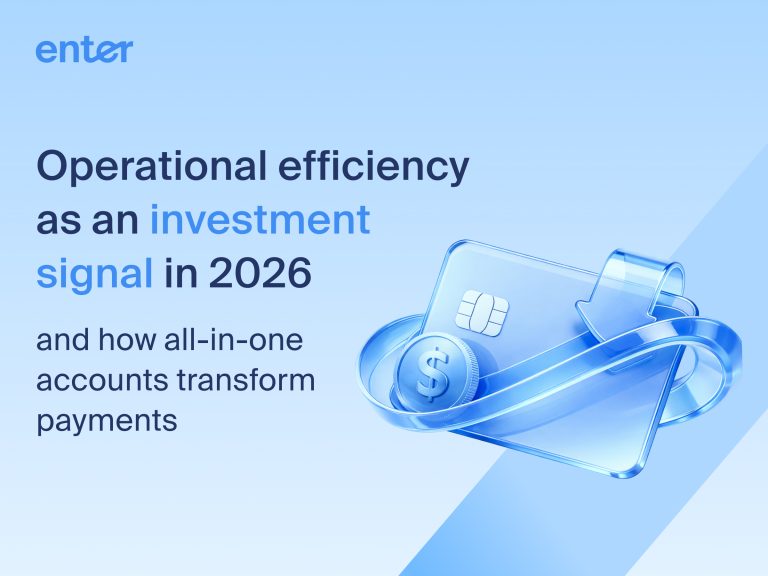 enter

Operational efficiency as an investment signal in 2026

and how all-in-one accounts transform payments

$